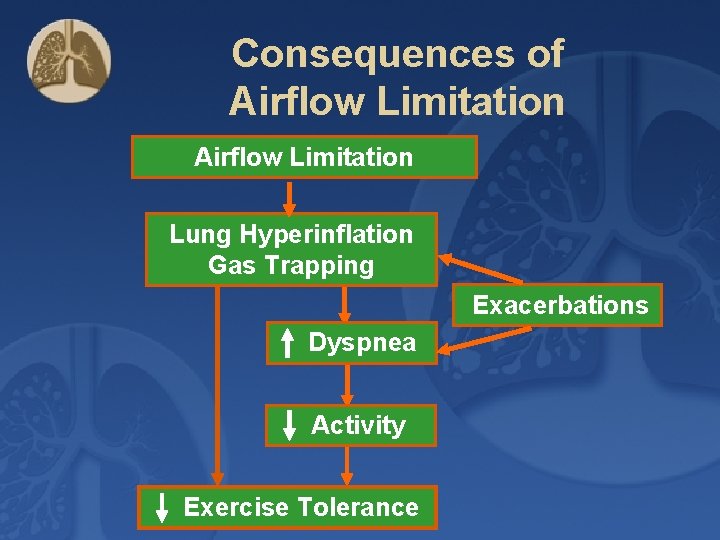 Consequences of Airflow Limitation

Airflow Limitation

Lung Hyperinflation
Gas Trapping

Exacerbations

↑ Dyspnea

↓ Activity

↓ Exercise Tolerance